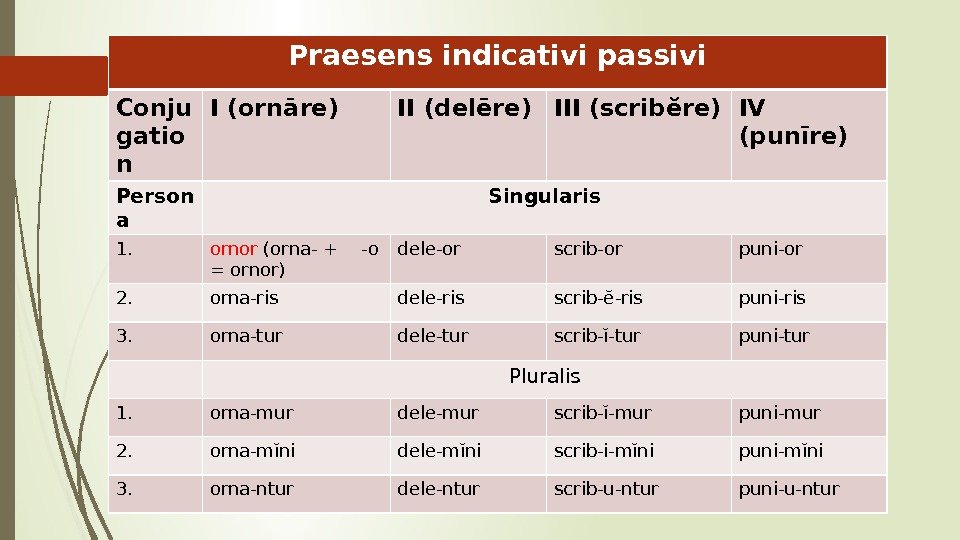 | Praesens indicativi passivi | | | | |
|---|---|---|---|---|
| Conjugation | I (ornāre) | II (delēre) | III (scribĕre) | IV (punīre) |
| Persona | Singularis | | | |
| 1. | ornor (orna- + -o = ornor) | dele-or | scrib-or | puni-or |
| 2. | orna-ris | dele-ris | scrib-ĕ-ris | puni-ris |
| 3. | orna-tur | dele-tur | scrib-ĭ-tur | puni-tur |
| | Pluralis | | | |
| 1. | orna-mur | dele-mur | scrib-ĭ-mur | puni-mur |
| 2. | orna-mĭni | dele-mĭni | scrib-i-mĭni | puni-mĭni |
| 3. | orna-ntur | dele-ntur | scrib-u-ntur | puni-u-ntur |